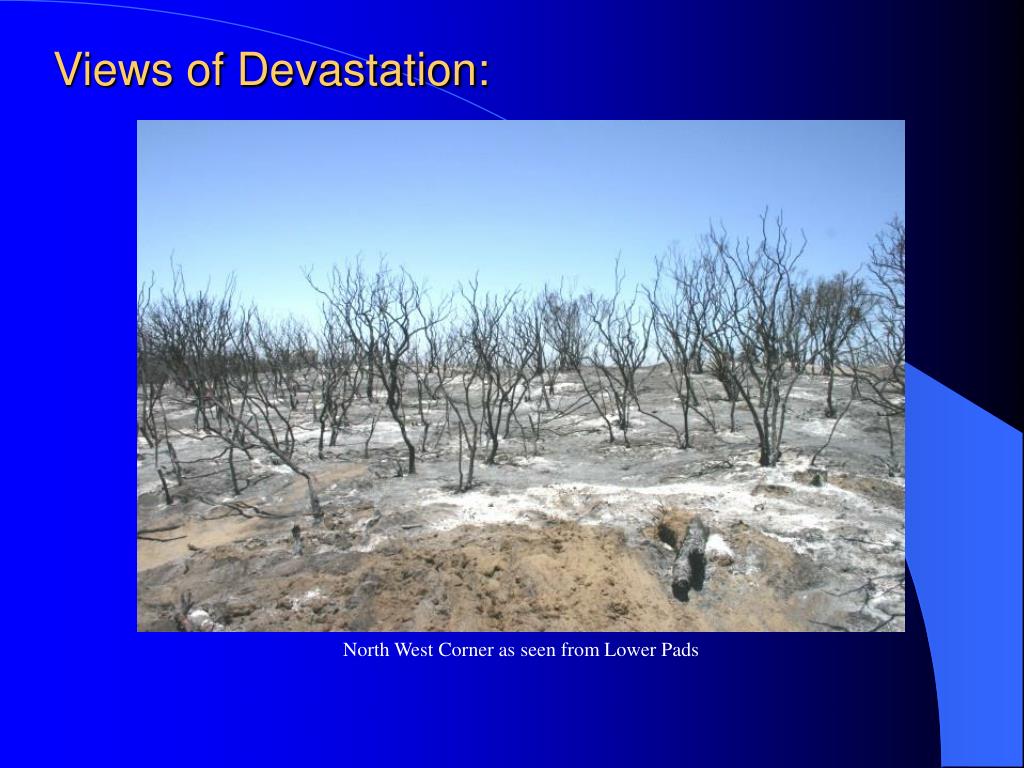 Views of Devastation:

North West Corner as seen from Lower Pads